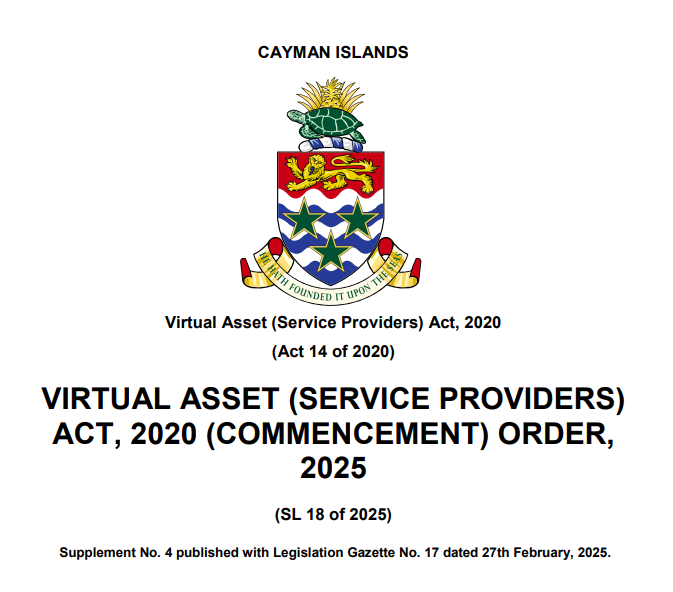 CAYMAN ISLANDS

HE HATH FOUNDED IT UPON THE SEAS

Virtual Asset (Service Providers) Act, 2020

(Act 14 of 2020)

VIRTUAL ASSET (SERVICE PROVIDERS) ACT, 2020 (COMMENCEMENT) ORDER, 2025

(SL 18 of 2025)

Supplement No. 4 published with Legislation Gazette No. 17 dated 27th February, 2025.